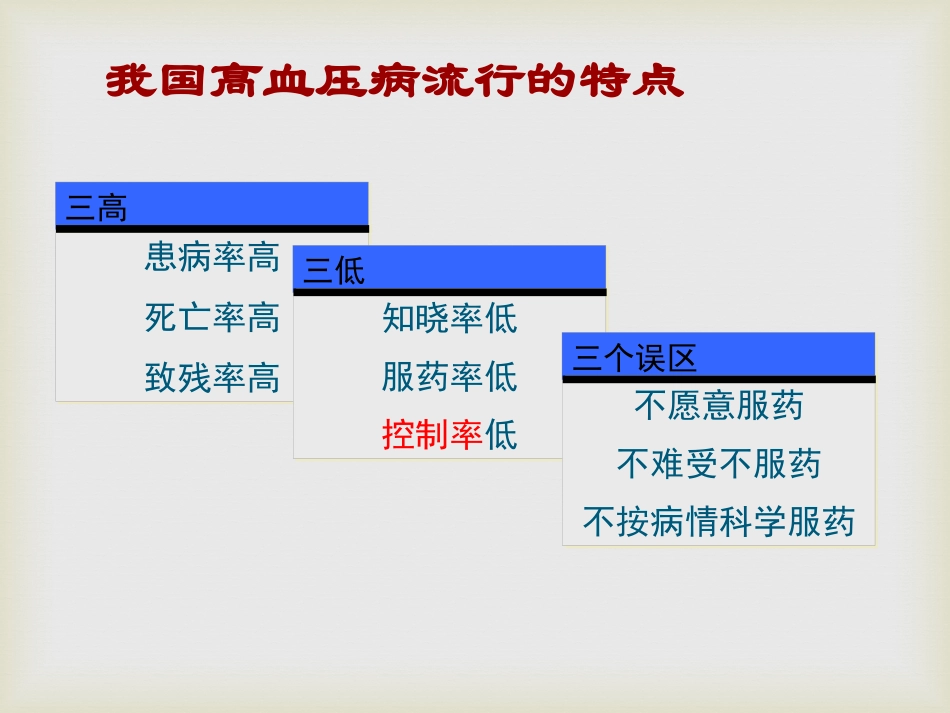 我国高血压病流行的特点

三高

患病率高

死亡率高

致残率高

三低

知晓率低

服药率低

控制率低

三个误区

不愿意服药

不难受不服药

不按病情科学服药